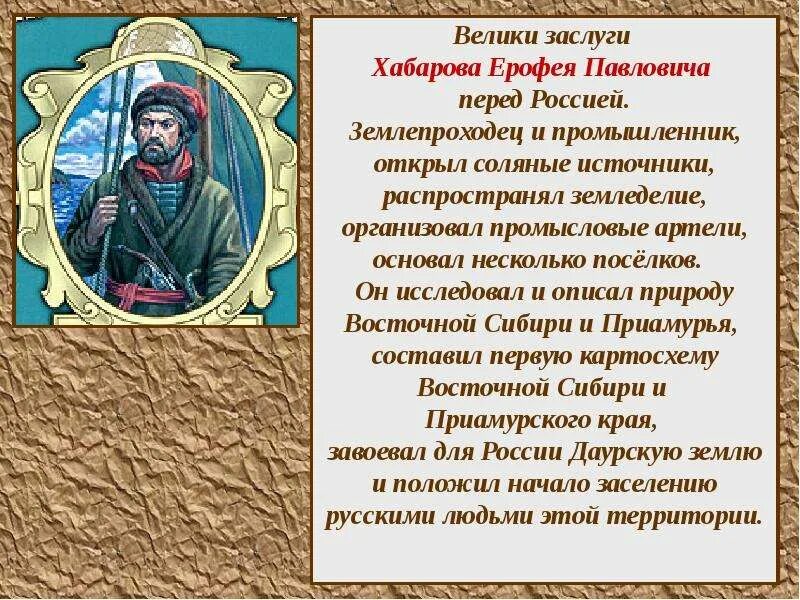 Велики заслуги
Хабарова Ерофея Павловича
перед Россией.
Землепроходец и промышленник, открыл соляные источники, распространял земледелие, организовал промысловые артели, основал несколько посёлков.
Он исследовал и описал природу Восточной Сибири и Приамурья, составил первую картосхему Восточной Сибири и Приамурского края, завоевал для России Даурскую землю и положил начало заселению русскими людьми этой территории.